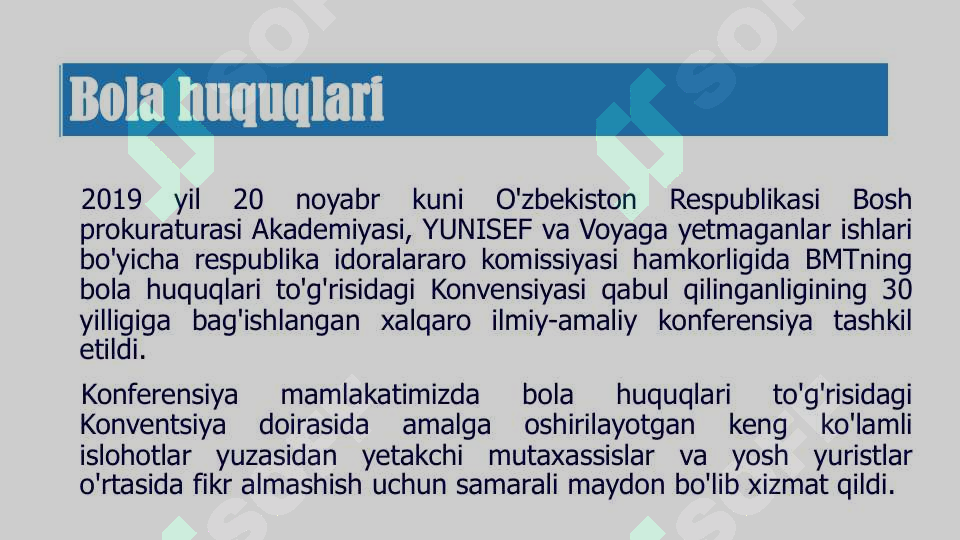 Bola huquqlari

2019 yil 20 noyabr kuni O'zbekiston Respublikasi Bosh prokuraturasi Akademiyasi, YUNISEF va Voyaga yetmaganlar ishlari bo'yicha respublika idoralararo komissiyasi hamkorligida BMTning bola huquqlari to'g'risidagi Konvensiyasi qabul qilinganligining 30 yilligiga bag'ishlangan xalqaro ilmiy-amaliy konferensiya tashkil etildi.

Konferensiya mamlakatimizda bola huquqlari to'g'risidagi Konventsiya doirasida amalga oshirilayotgan keng ko'lamli islohotlar yuzasidan yetakchi mutaxassislar va yosh yuristlar o'rtasida fikr almashish uchun samarali maydon bo'lib xizmat qildi.